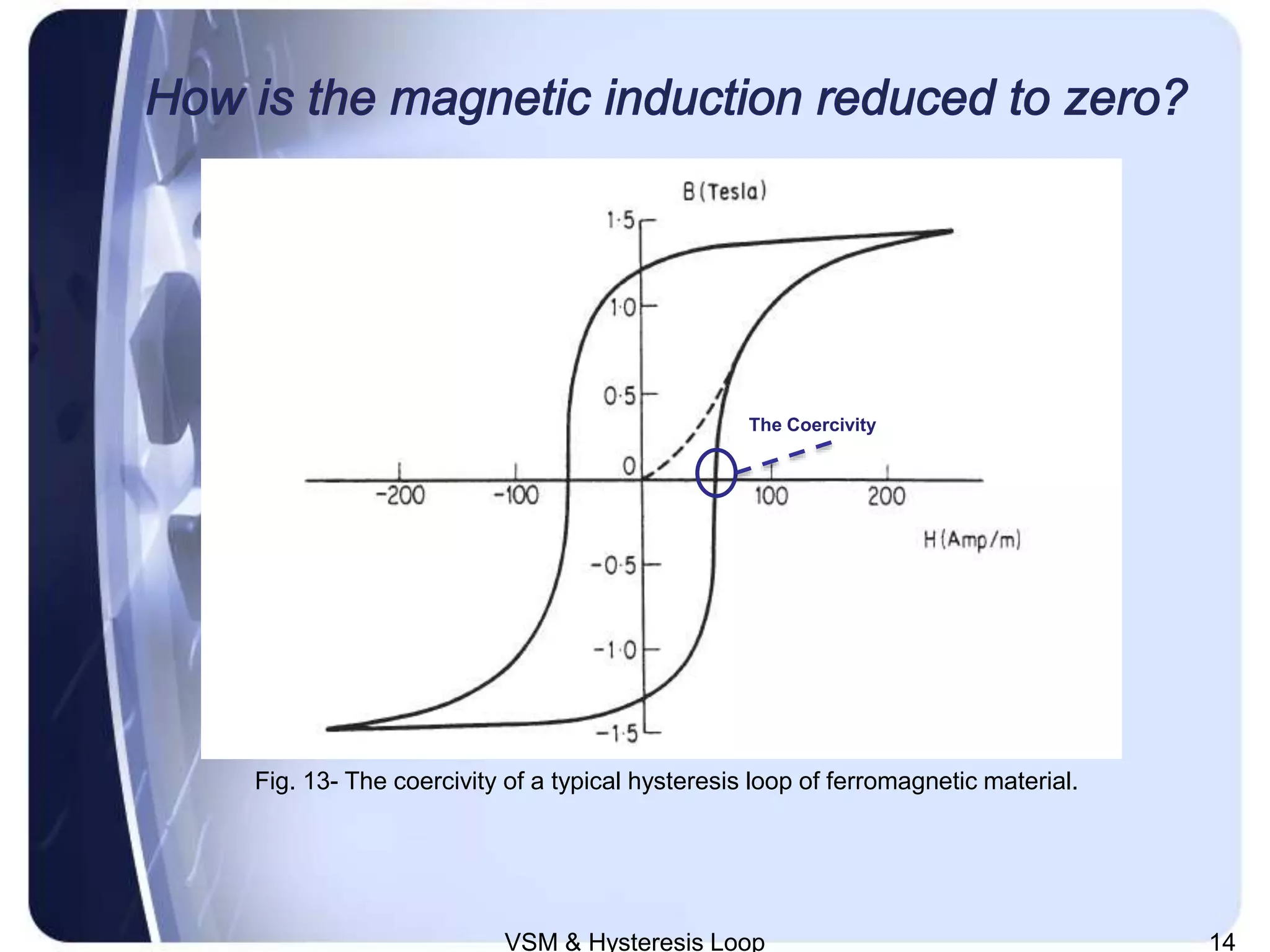 How is the magnetic induction reduced to zero?

B (Tesla)

1·5

1·0

0·5

0

−0·5

−1·0

−1·5

−200

−100

100

200

H (Amp/m)

The Coercivity

Fig. 13- The coercivity of a typical hysteresis loop of ferromagnetic material.

VSM & Hysteresis Loop

14